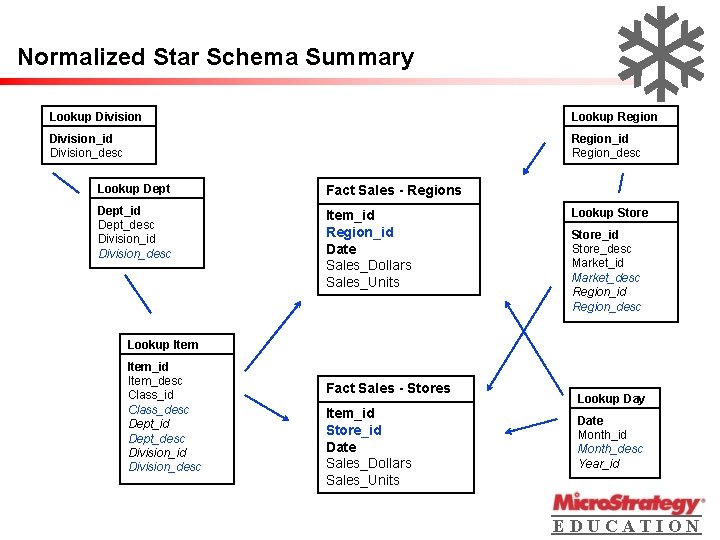 Normalized Star Schema Summary

Lookup Division
Division_id
Division_desc

Lookup Dept
Dept_id
Dept_desc
Division_id
Division_desc

Lookup Item
Item_id
Item_desc
Class_id
Class_desc
Dept_id
Dept_desc
Division_id
Division_desc

Fact Sales - Regions
Item_id
Region_id
Date
Sales_Dollars
Sales_Units

Fact Sales - Stores
Item_id
Store_id
Date
Sales_Dollars
Sales_Units

Lookup Region
Region_id
Region_desc

Lookup Store
Store_id
Store_desc
Market_id
Market_desc
Region_id
Region_desc

Lookup Day
Date
Month_id
Month_desc
Year_id

MicroStrategy
EDUCATION